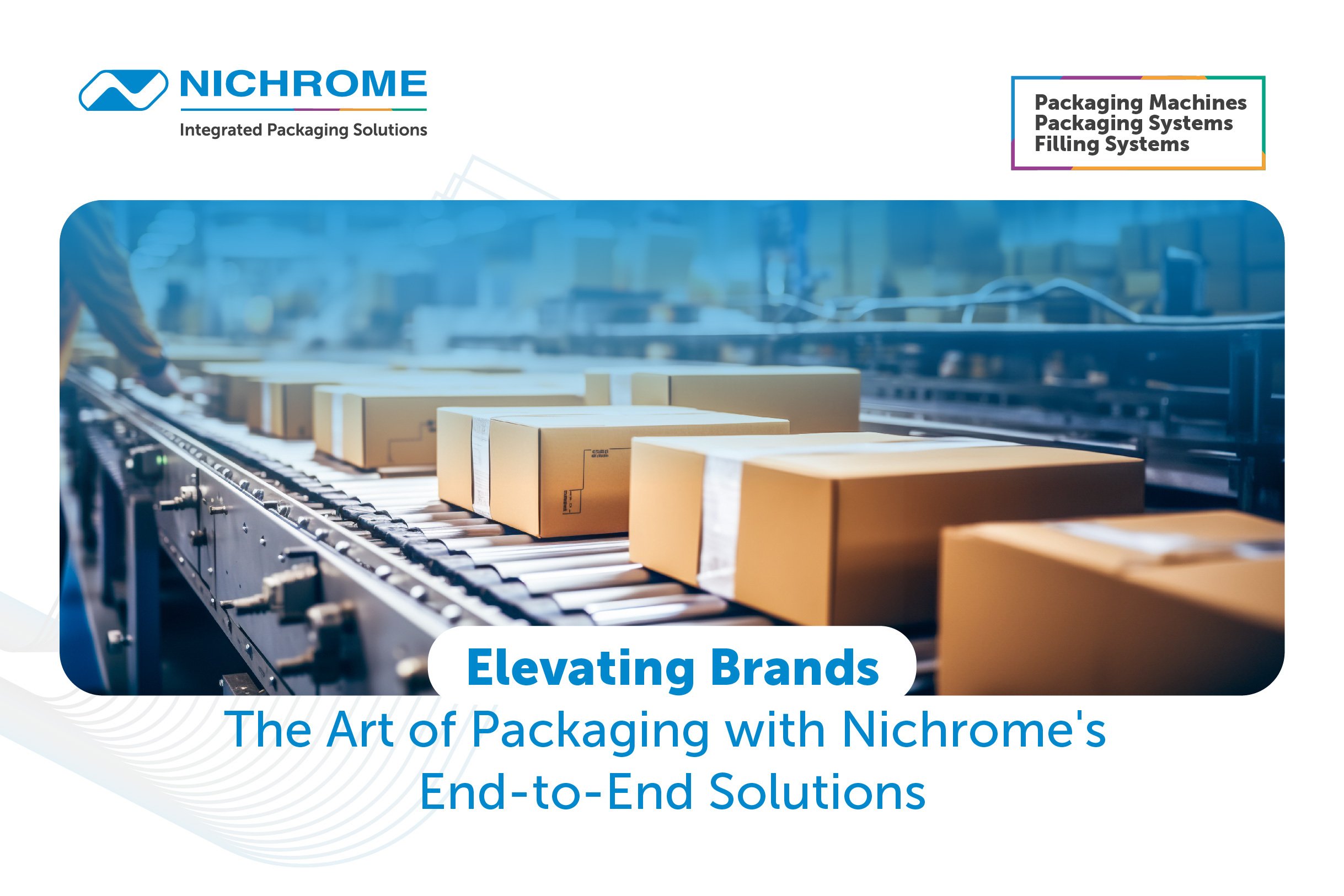 NICHROME
Integrated Packaging Solutions

Packaging Machines
Packaging Systems
Filling Systems

Elevating Brands
The Art of Packaging with Nichrome's End-to-End Solutions